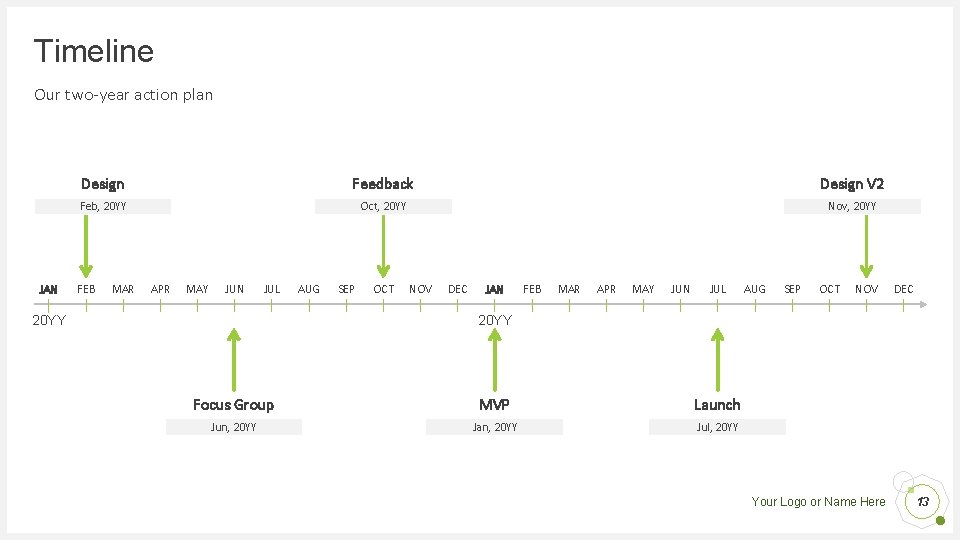 Timeline

Our two-year action plan

Design
Feb, 20YY

Feedback
Oct, 20YY

Design V2
Nov, 20YY

JAN FEB MAR APR MAY JUN JUL AUG SEP OCT NOV DEC JAN FEB MAR APR MAY JUN JUL AUG SEP OCT NOV DEC

20YY

20YY

Focus Group
Jun, 20YY

MVP
Jan, 20YY

Launch
Jul, 20YY

Your Logo or Name Here

13